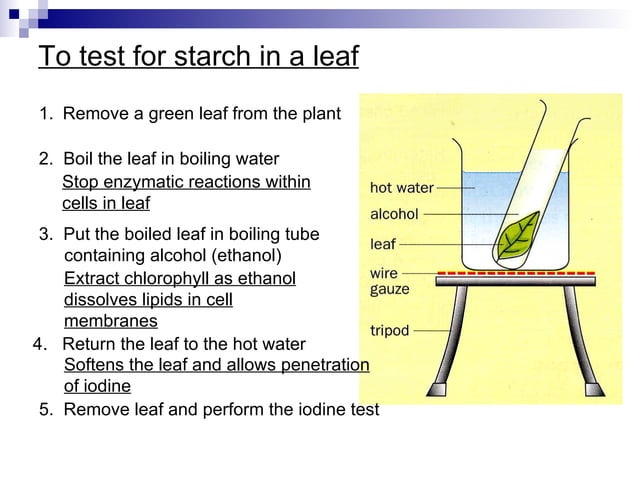 To test for starch in a leaf

1. Remove a green leaf from the plant

2. Boil the leaf in boiling water
Stop enzymatic reactions within cells in leaf

3. Put the boiled leaf in boiling tube containing alcohol (ethanol)
Extract chlorophyll as ethanol dissolves lipids in cell membranes

4. Return the leaf to the hot water
Softens the leaf and allows penetration of iodine

5. Remove leaf and perform the iodine test

hot water
alcohol
leaf
wire gauze
tripod